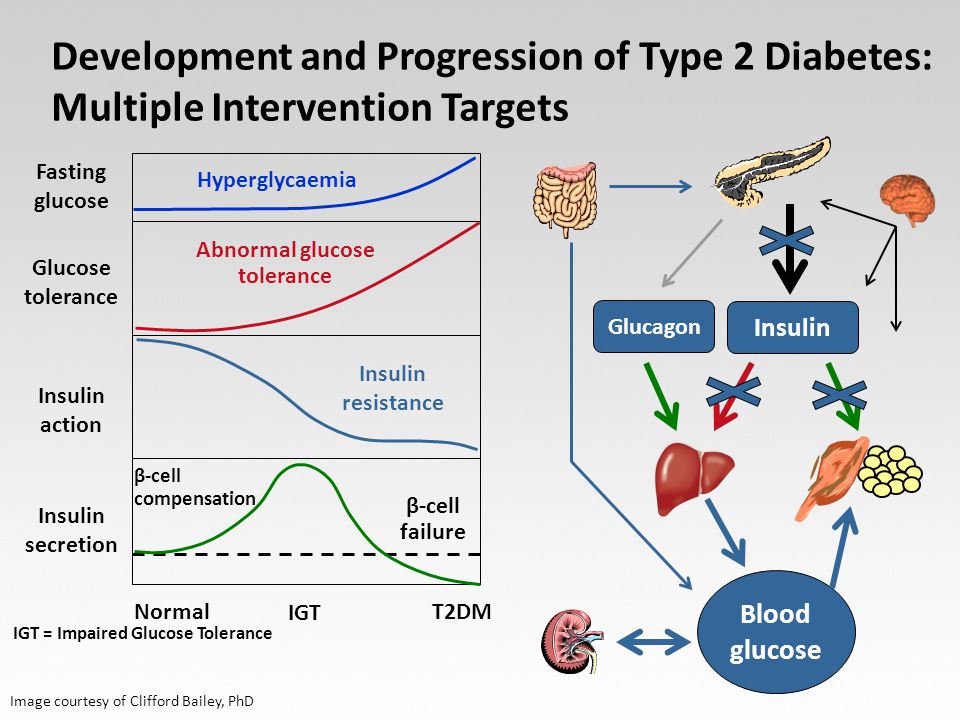 Development and Progression of Type 2 Diabetes: Multiple Intervention Targets

Fasting glucose

Hyperglycaemia

Glucose tolerance

Abnormal glucose tolerance

Insulin action

Insulin resistance

Insulin secretion

β-cell compensation

β-cell failure

Normal

IGT

T2DM

IGT = Impaired Glucose Tolerance

Glucagon

Insulin

Blood glucose

Image courtesy of Clifford Bailey, PhD